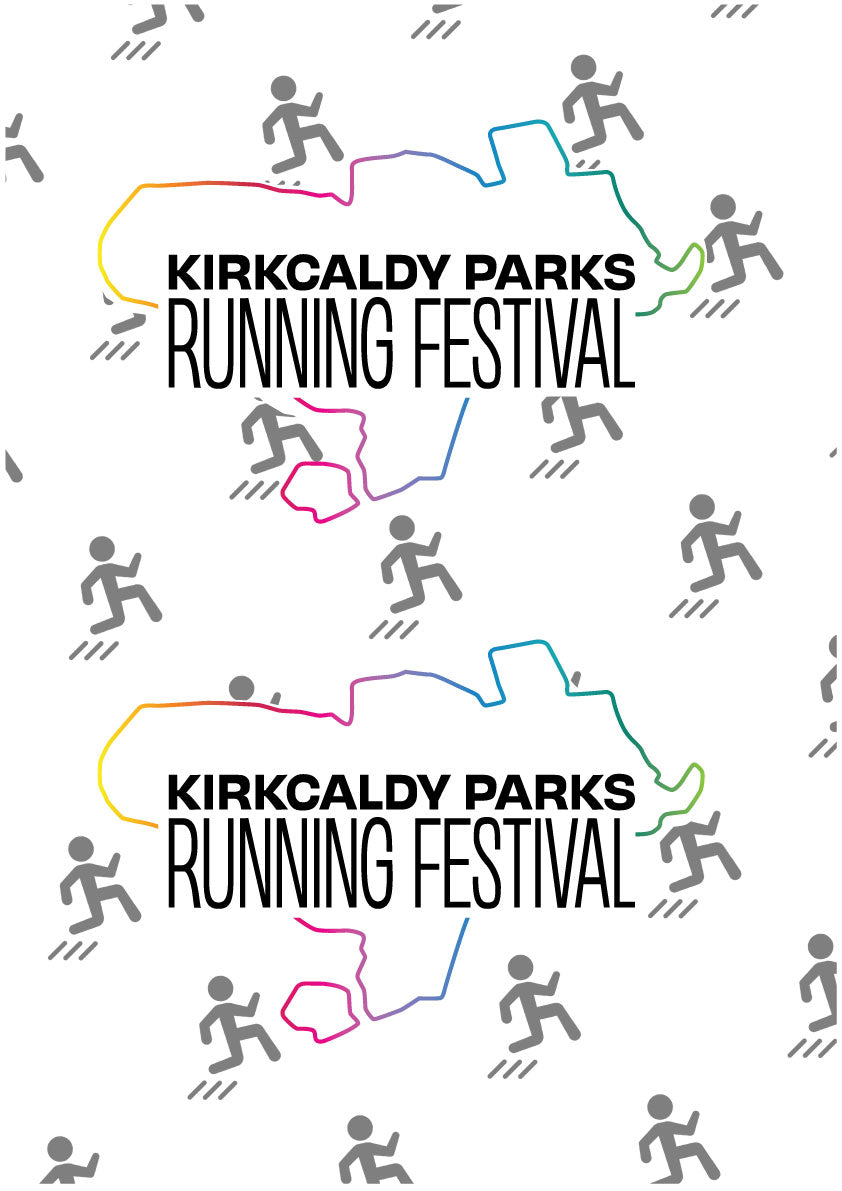 KIRKCALDY PARKS
RUNNING FESTIVAL

KIRKCALDY PARKS
RUNNING FESTIVAL